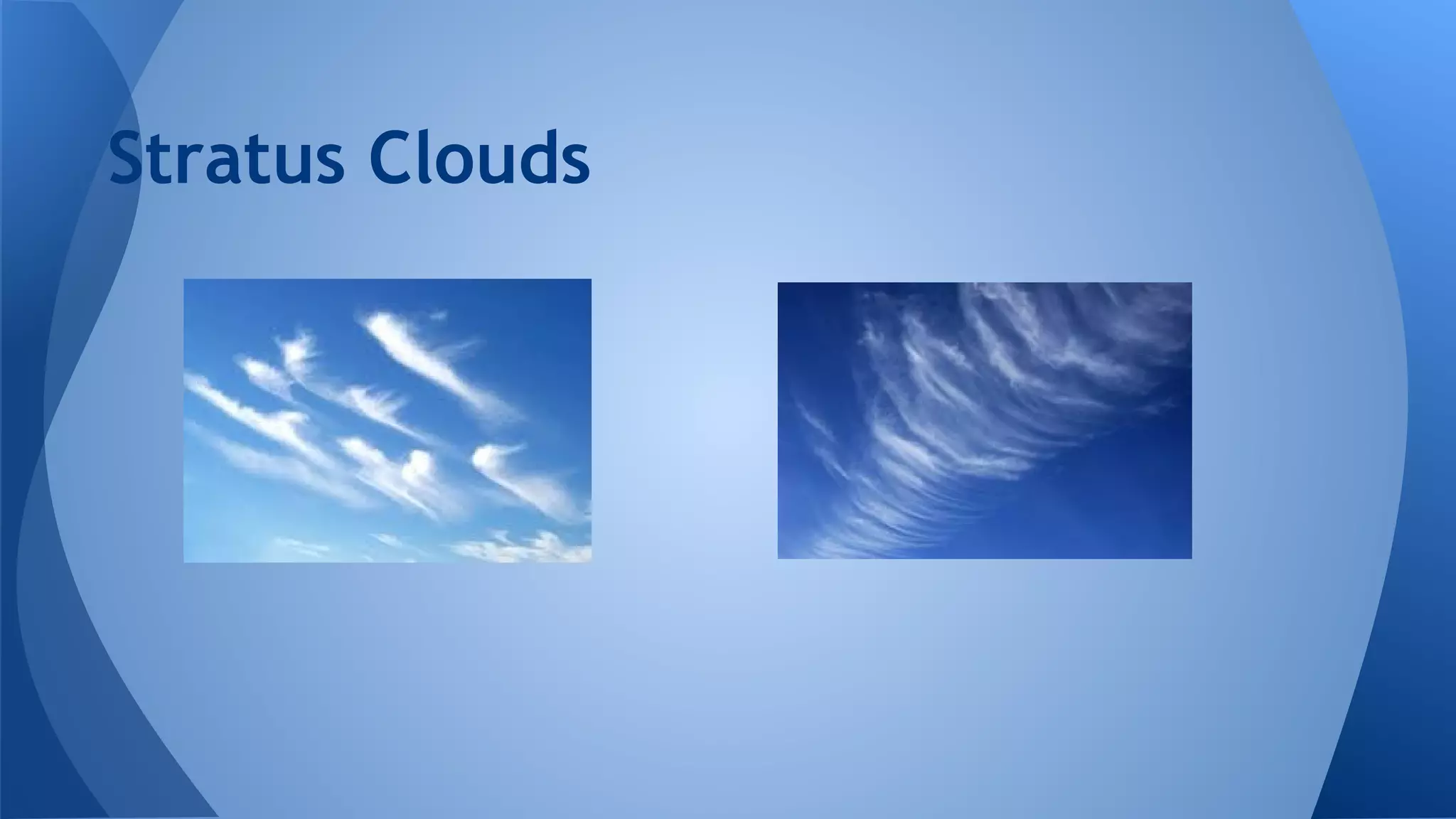 Stratus Clouds